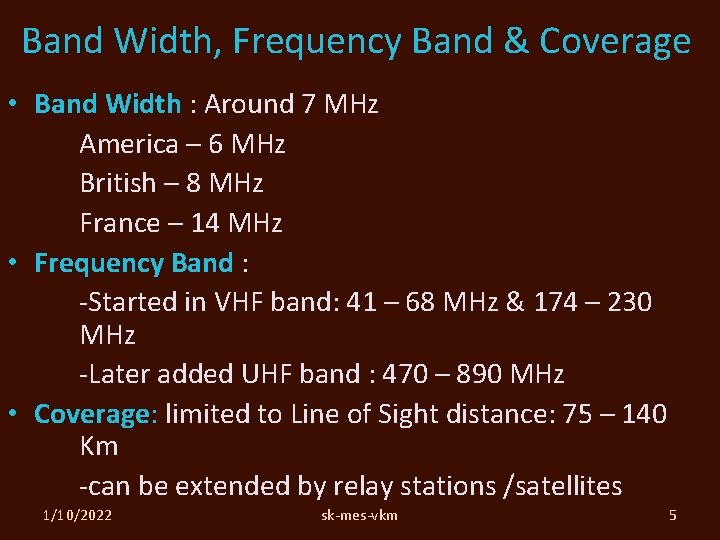 Band Width, Frequency Band & Coverage

• Band Width : Around 7 MHz

America – 6 MHz

British – 8 MHz

France – 14 MHz

• Frequency Band :

-Started in VHF band: 41 – 68 MHz & 174 – 230 MHz

-Later added UHF band : 470 – 890 MHz

• Coverage: limited to Line of Sight distance: 75 – 140 Km

-can be extended by relay stations /satellites

1/10/2022

sk-mes-vkm

5